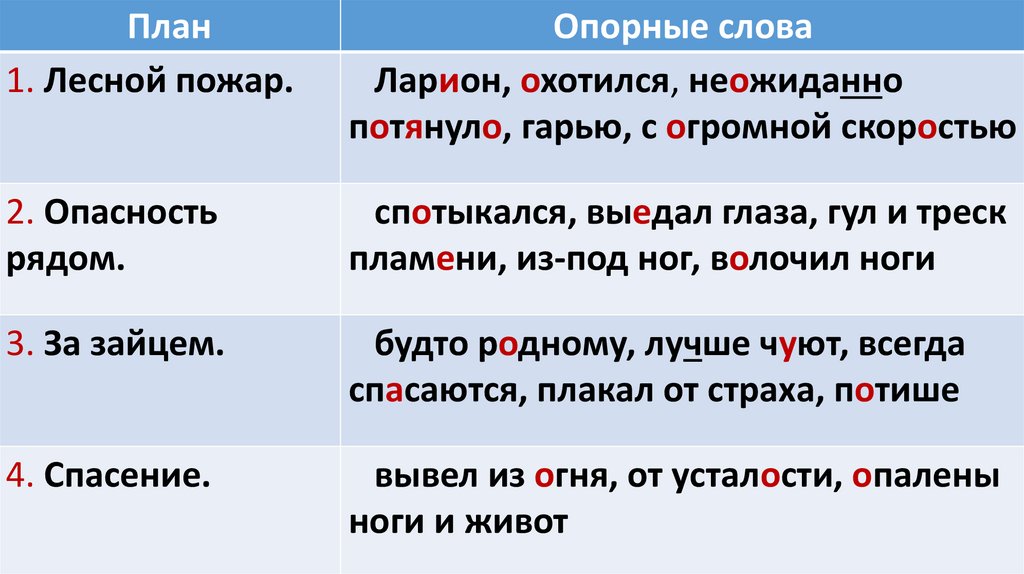 | План | Опорные слова |
|---|---|
| 1. Лесной пожар. | Ларион, охотился, неожиданно потянуло, гарью, с огромной скоростью |
| 2. Опасность рядом. | спотыкался, выедал глаза, гул и треск пламени, из-под ног, волочил ноги |
| 3. За зайцем. | будто родному, лучше чуют, всегда спасаются, плакал от страха, потише |
| 4. Спасение. | вывел из огня, от усталости, опалены ноги и живот |